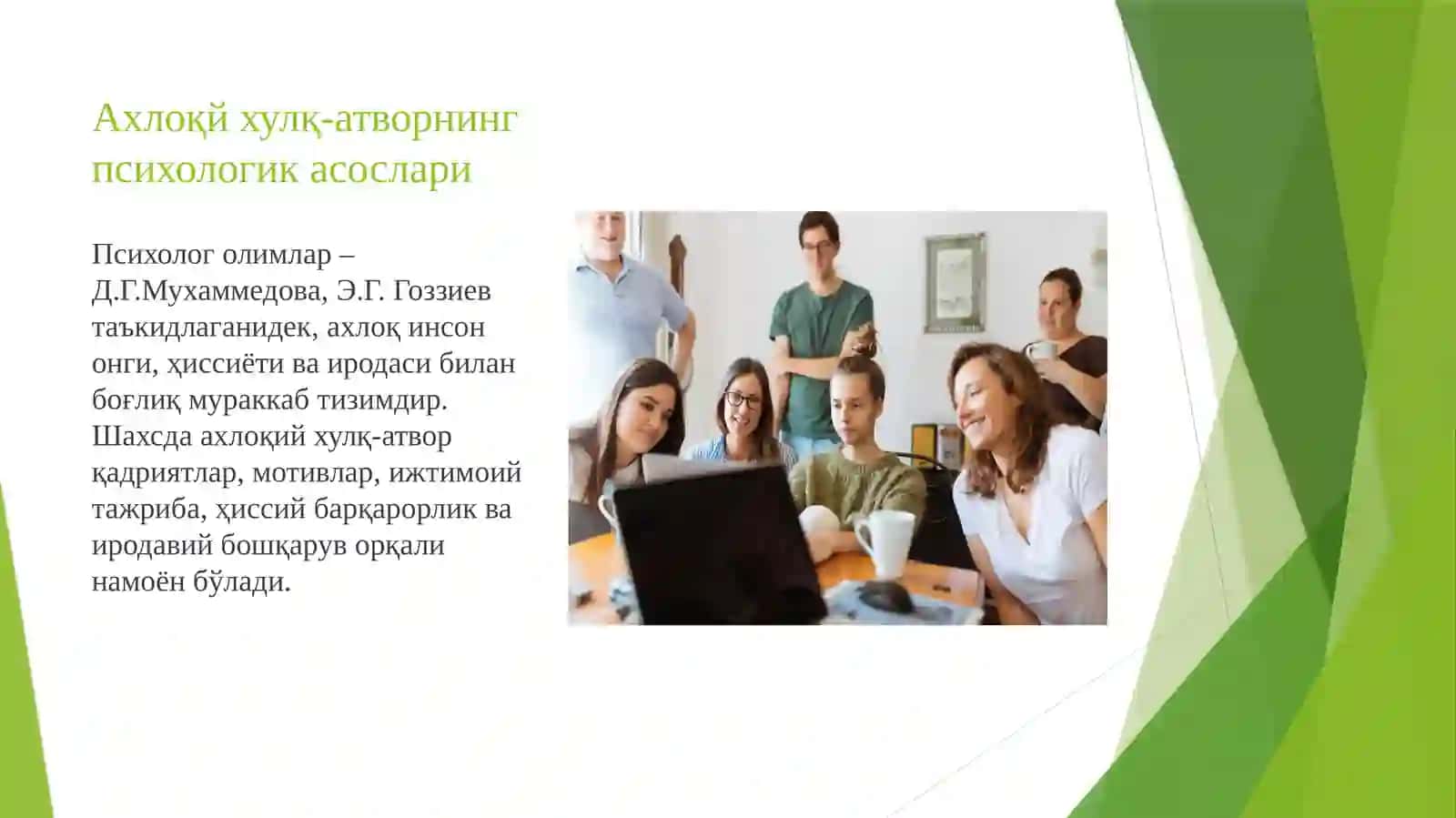 Ахлоқй хулқ-атворнинг психологик асослари

Психолог олимлар – Д.Г.Мухаммедова, Э.Г. Гоззиев таъкидлаганидек, ахлоқ инсон онги, ҳиссиёти ва иродаси билан боғлиқ мураккаб тизимдир. Шахсда ахлоқий хулқ-атвор қадриятлар, мотивлар, ижтимоий тажриба, ҳиссий барқарорлик ва иродавий бошқарув орқали намоён бўлади.